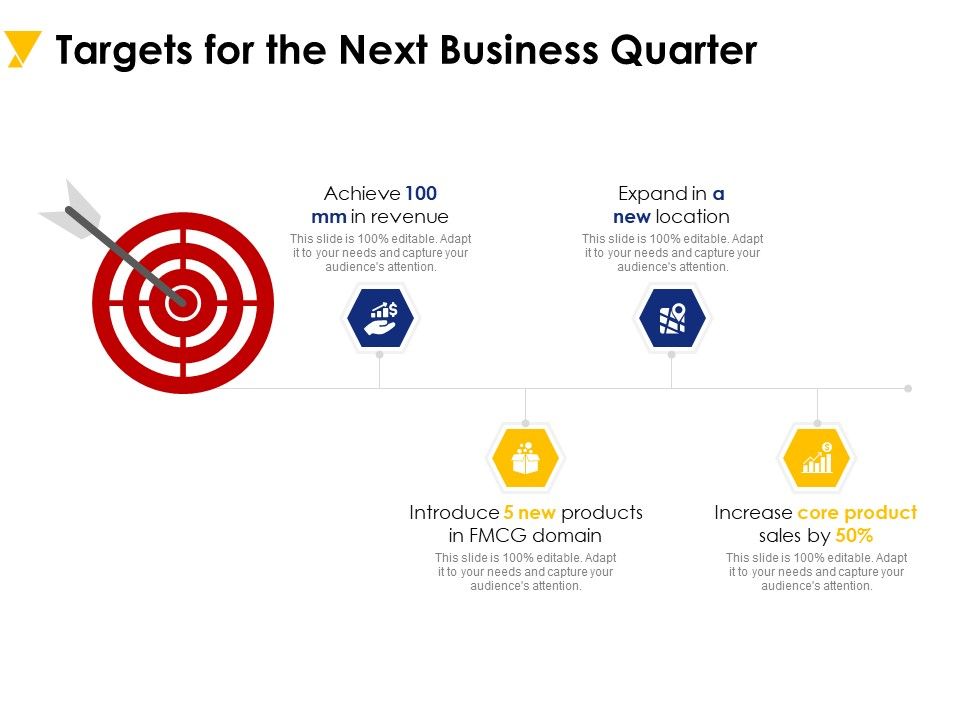 Targets for the Next Business Quarter

Achieve 100 mm in revenue
This slide is 100% editable. Adapt it to your needs and capture your audience's attention.

Expand in a new location
This slide is 100% editable. Adapt it to your needs and capture your audience's attention.

Introduce 5 new products in FMCG domain
This slide is 100% editable. Adapt it to your needs and capture your audience's attention.

Increase core product sales by 50%
This slide is 100% editable. Adapt it to your needs and capture your audience's attention.